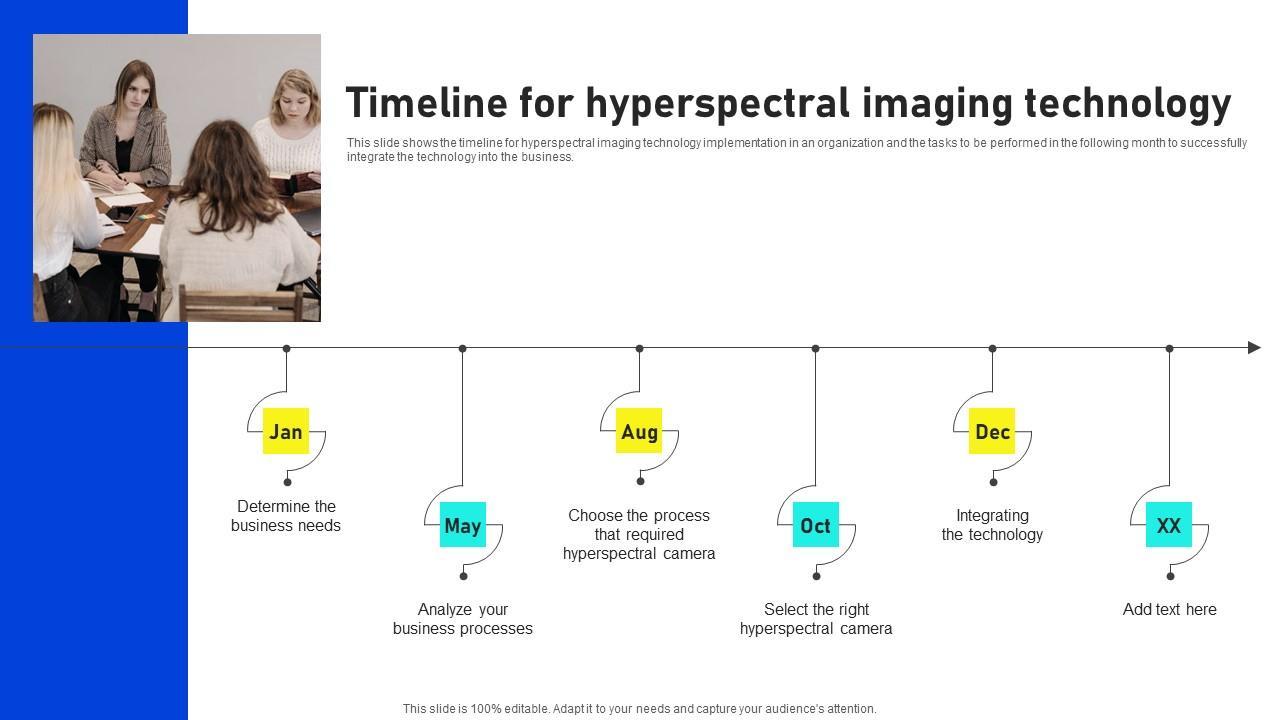 Timeline for hyperspectral imaging technology

This slide shows the timeline for hyperspectral imaging technology implementation in an organization and the tasks to be performed in the following month to successfully integrate the technology into the business.

Jan

Determine the business needs

May

Analyze your business processes

Aug

Choose the process that required hyperspectral camera

Oct

Select the right hyperspectral camera

Dec

Integrating the technology

XX

Add text here

This slide is 100% editable. Adapt it to your needs and capture your audience's attention.